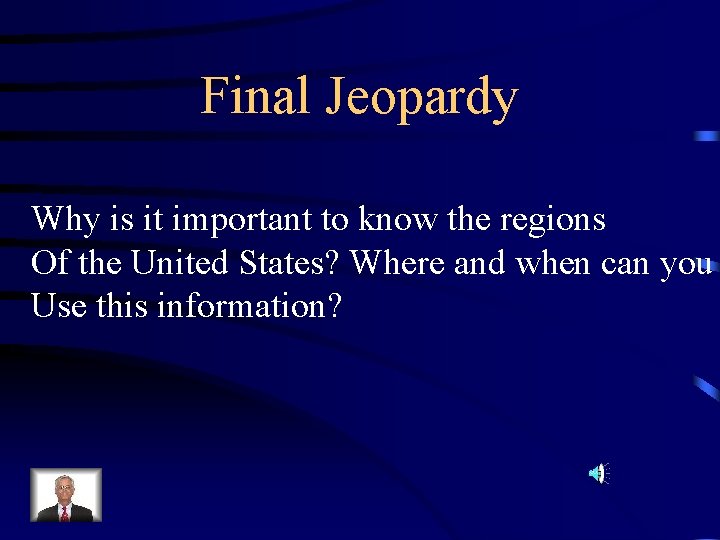 Final Jeopardy

Why is it important to know the regions Of the United States? Where and when can you Use this information?